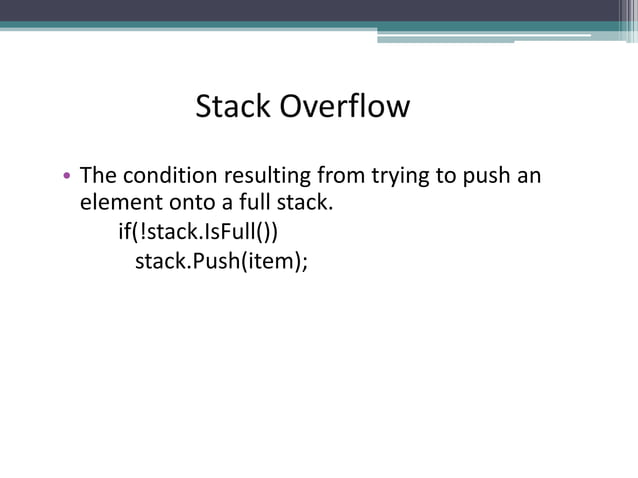 Stack Overflow

• The condition resulting from trying to push an element onto a full stack.
if(!stack.IsFull())
stack.Push(item);